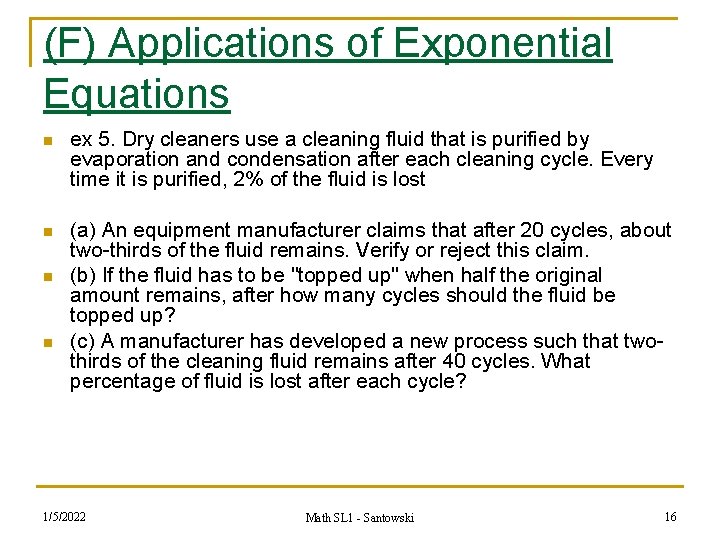 (F) Applications of Exponential Equations

ex 5. Dry cleaners use a cleaning fluid that is purified by evaporation and condensation after each cleaning cycle. Every time it is purified, 2% of the fluid is lost

(a) An equipment manufacturer claims that after 20 cycles, about two-thirds of the fluid remains. Verify or reject this claim.

(b) If the fluid has to be "topped up" when half the original amount remains, after how many cycles should the fluid be topped up?

(c) A manufacturer has developed a new process such that two-thirds of the cleaning fluid remains after 40 cycles. What percentage of fluid is lost after each cycle?

1/5/2022

Math SL1 - Santowski

16